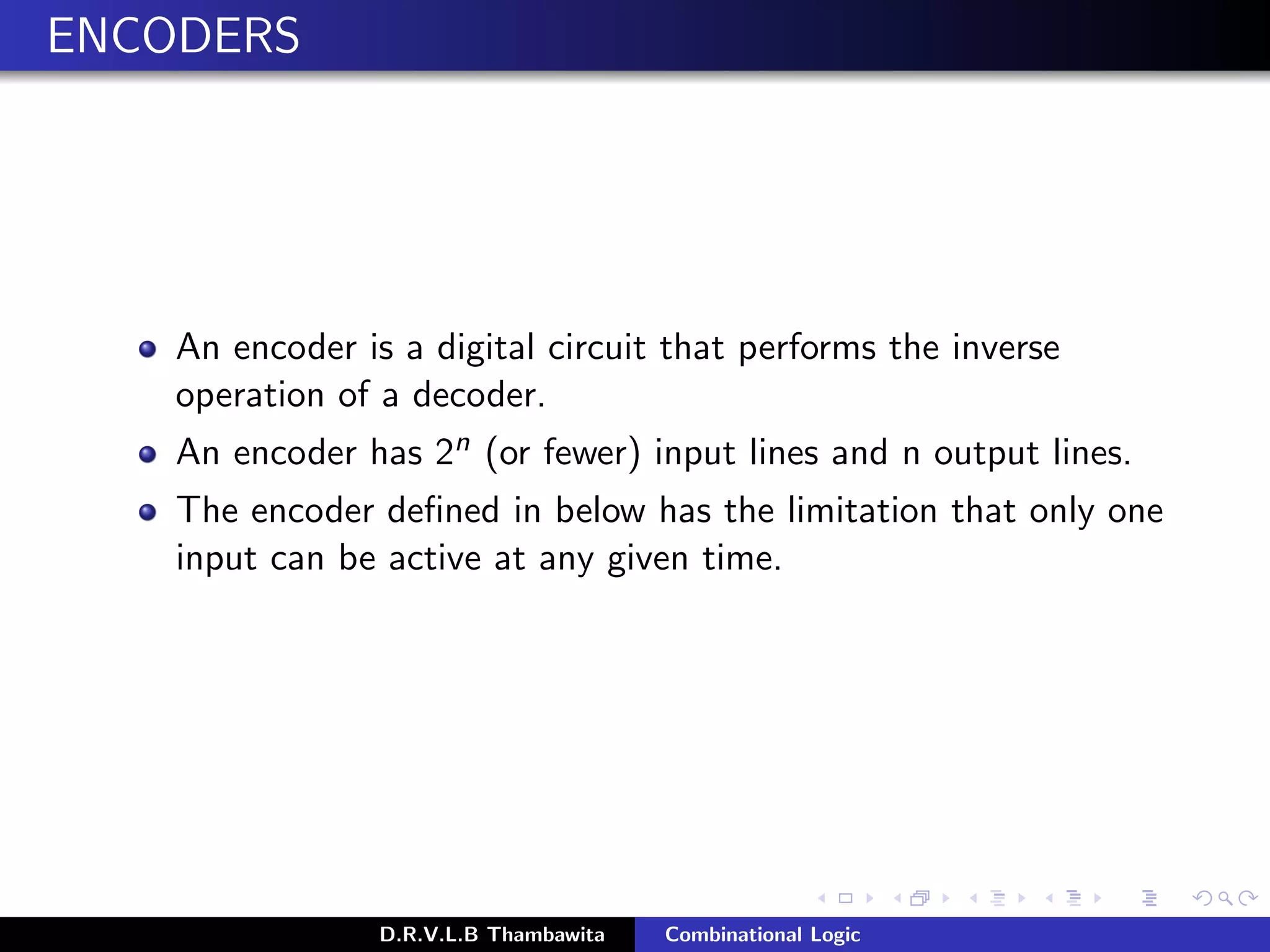 ENCODERS

An encoder is a digital circuit that performs the inverse operation of a decoder.

An encoder has $2^n$ (or fewer) input lines and n output lines.

The encoder defined in below has the limitation that only one input can be active at any given time.

D.R.V.L.B Thambawita    Combinational Logic